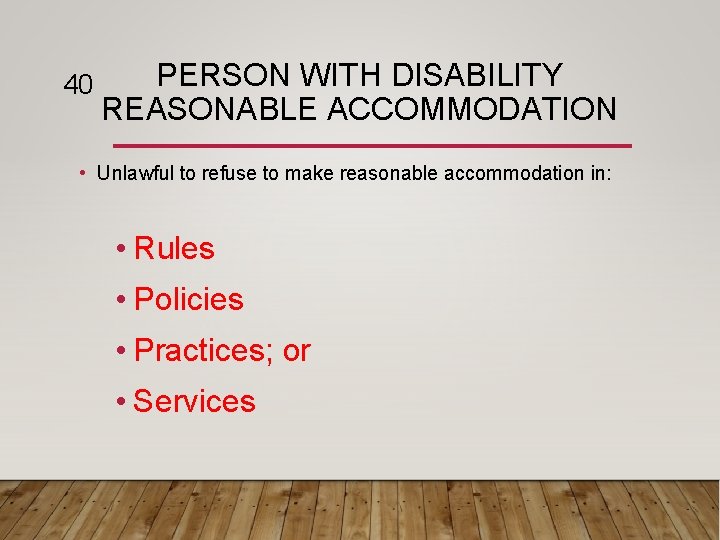 40

PERSON WITH DISABILITY
REASONABLE ACCOMMODATION

• Unlawful to refuse to make reasonable accommodation in:

• Rules
• Policies
• Practices; or
• Services